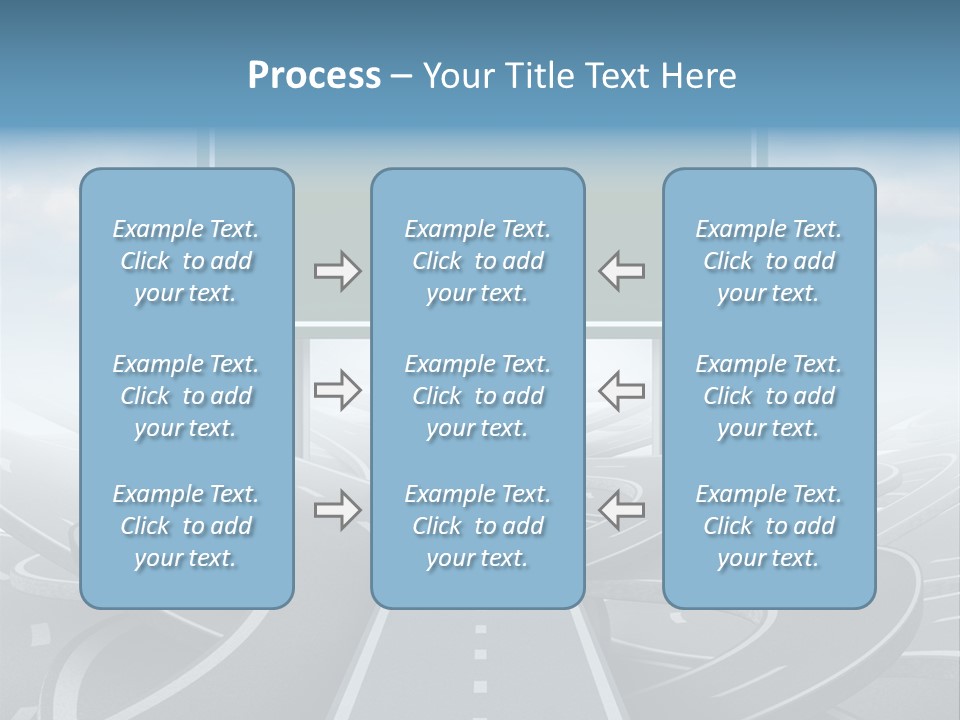 Process – Your Title Text Here

Example Text. Click to add your text.

Example Text. Click to add your text.

Example Text. Click to add your text.

Example Text. Click to add your text.

Example Text. Click to add your text.

Example Text. Click to add your text.

Example Text. Click to add your text.

Example Text. Click to add your text.

Example Text. Click to add your text.